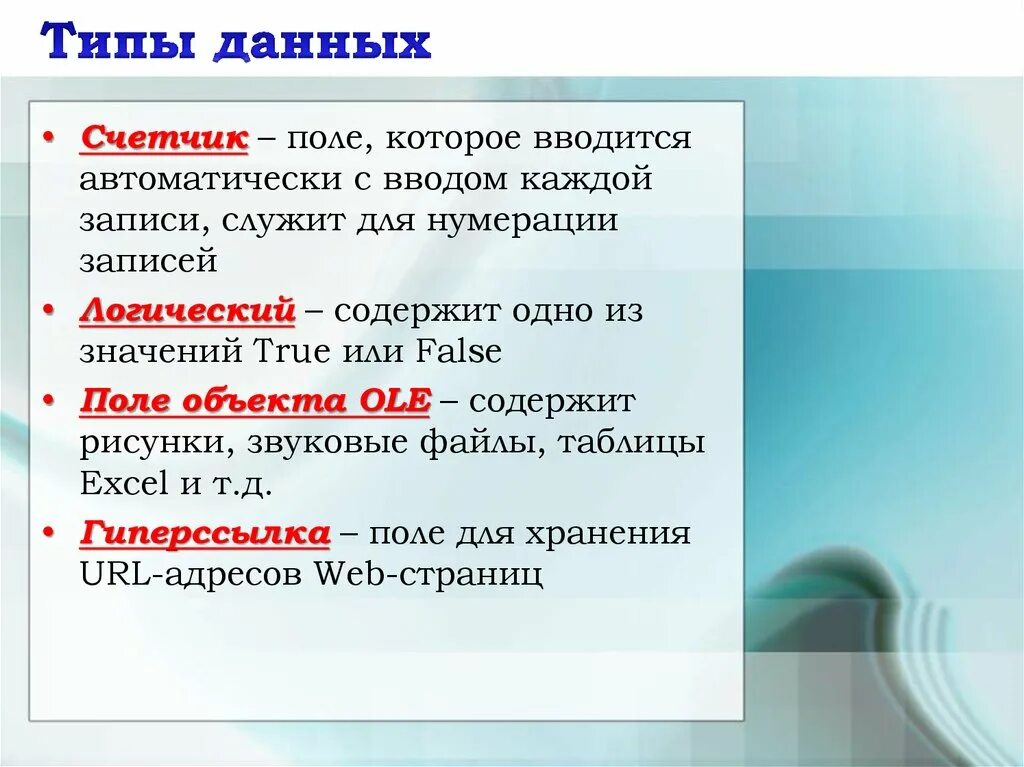 Типы данных

• Счетчик – поле, которое вводится автоматически с вводом каждой записи, служит для нумерации записей
• Логический – содержит одно из значений True или False
• Поле объекта OLE – содержит рисунки, звуковые файлы, таблицы Excel и т.д.
• Гиперссылка – поле для хранения URL-адресов Web-страниц